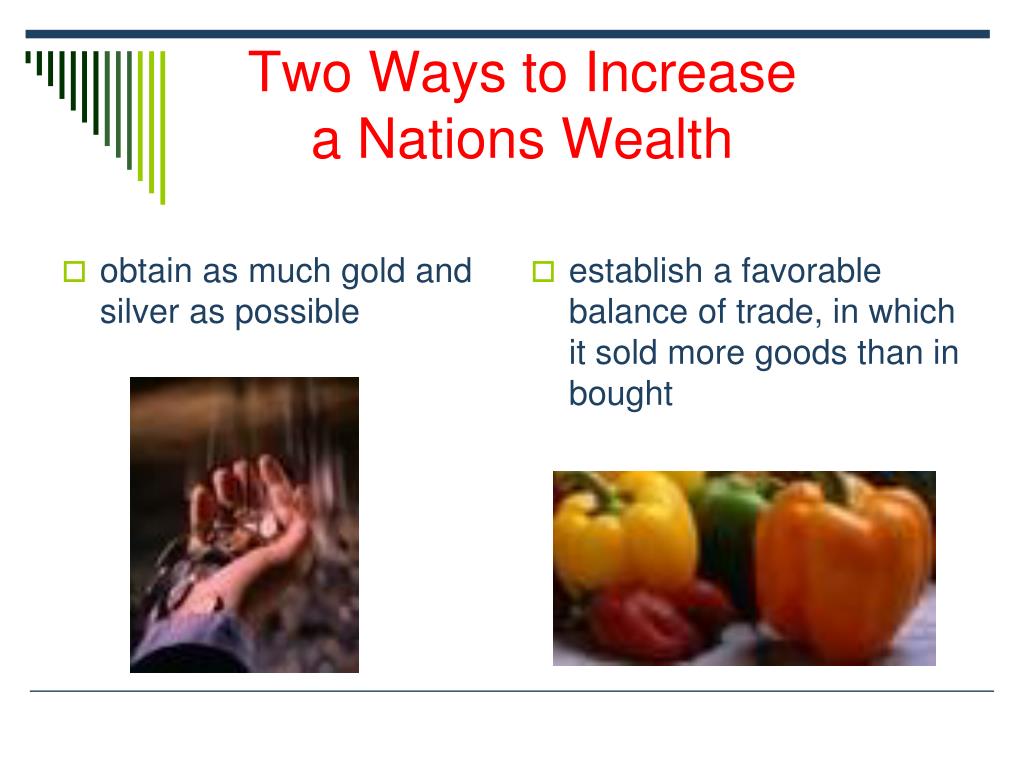 Two Ways to Increase a Nations Wealth

obtain as much gold and silver as possible

establish a favorable balance of trade, in which it sold more goods than in bought